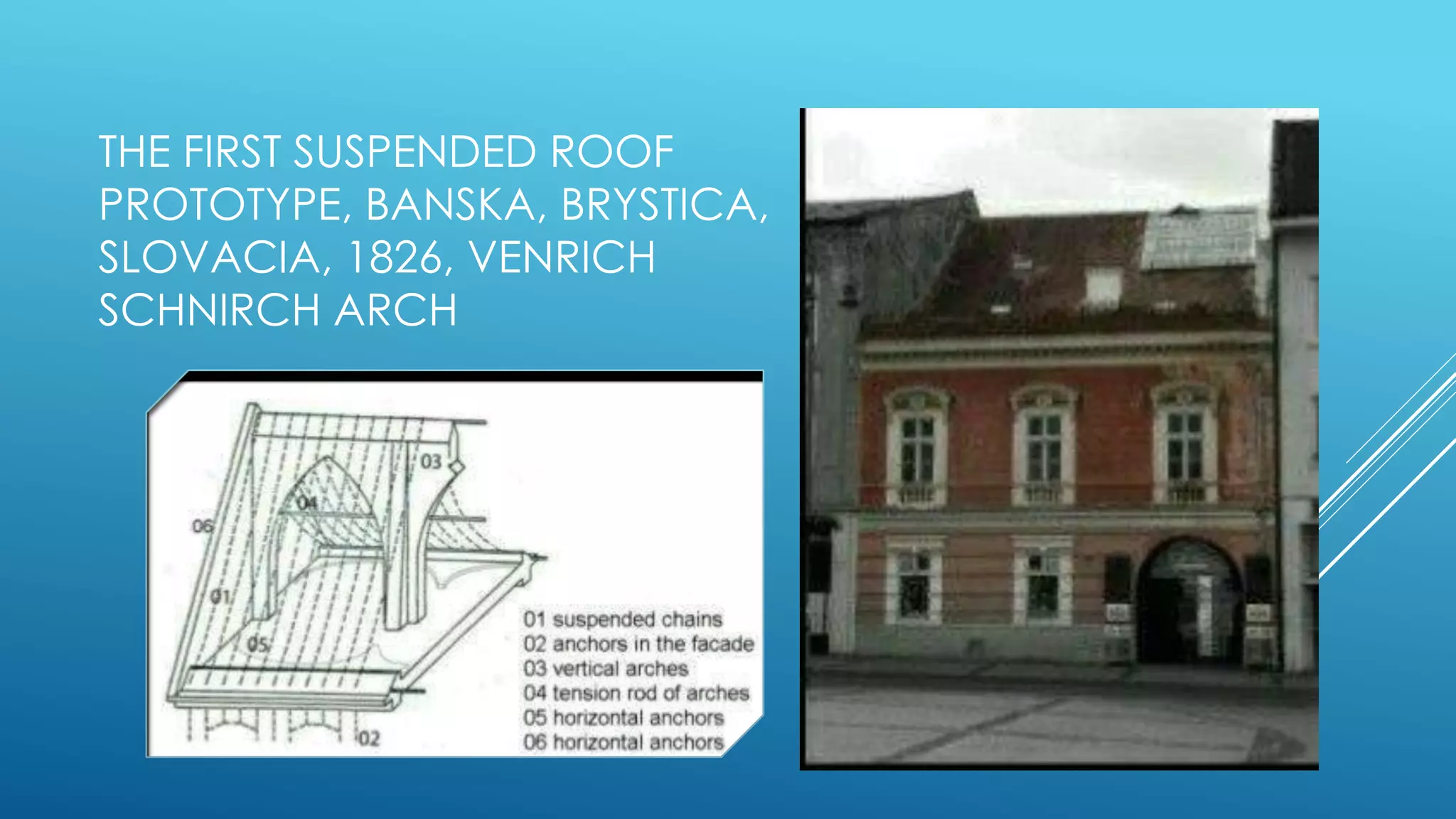 THE FIRST SUSPENDED ROOF PROTOTYPE, BANSKA, BRYSTICA, SLOVACIA, 1826, VENRICH SCHNIRCH ARCH

03
04
06
01
05
02

01 suspended chains
02 anchors in the facade
03 vertical arches
04 tension rod of arches
05 horizontal anchors
06 horizontal anchors